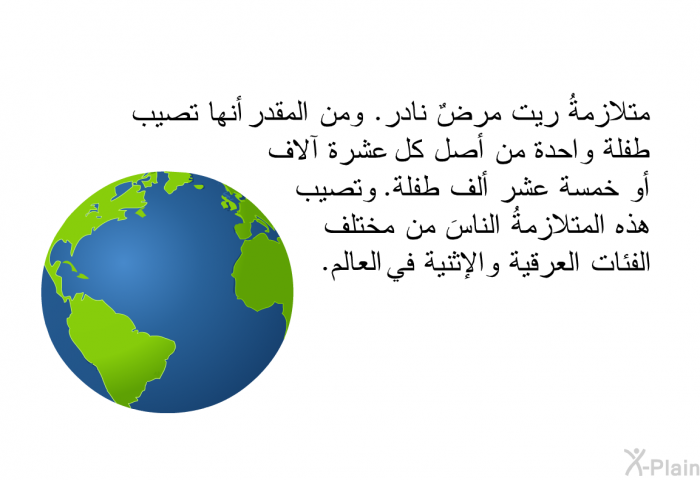 متلازمةُ ريت مرضٌ نادر. ومن المقدر أنها تصيب طفلة واحدة من أصل كل عشرة آلاف أو خمسة عشر ألف طفلة. وتصيب هذه المتلازمةُ الناسَ من مختلف الفئات العرقية والإثنية في العالم.

X-Plain